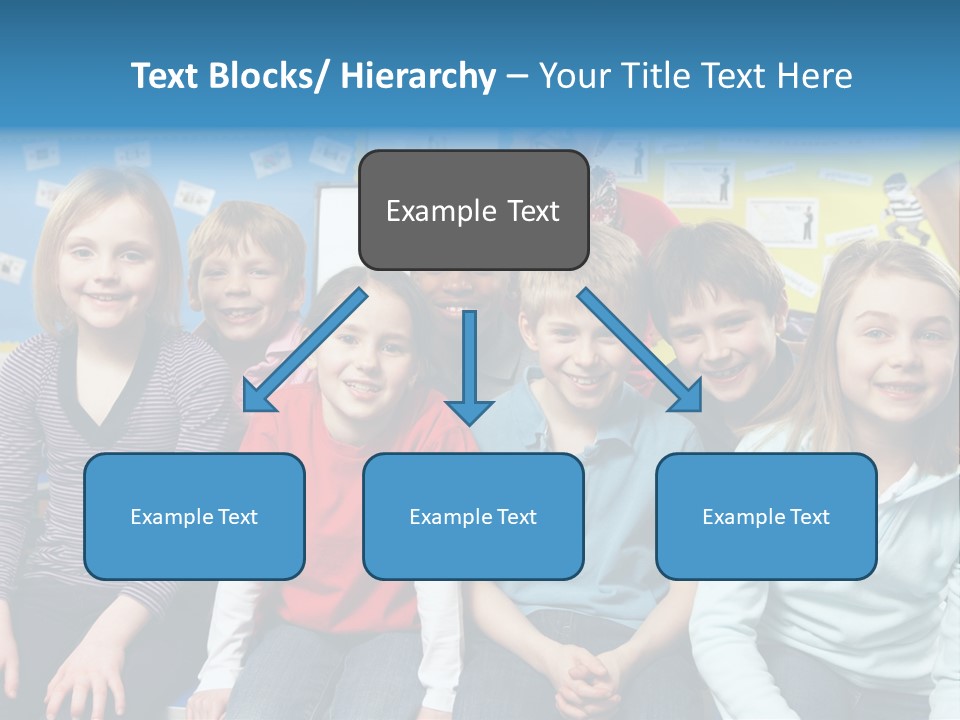 Text Blocks/ Hierarchy – Your Title Text Here

Example Text

Example Text

Example Text

Example Text